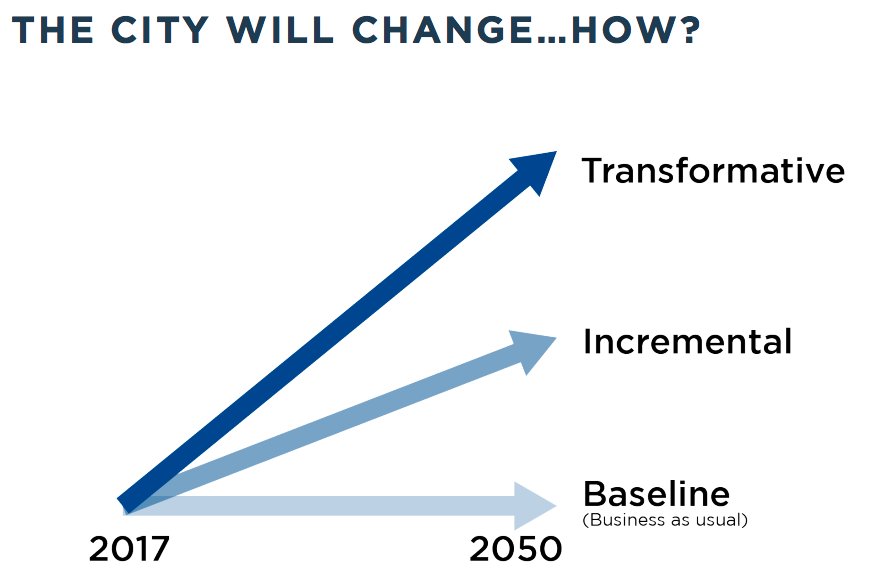 THE CITY WILL CHANGE...HOW?

Transformative

Incremental

Baseline
(Business as usual)

2017

2050